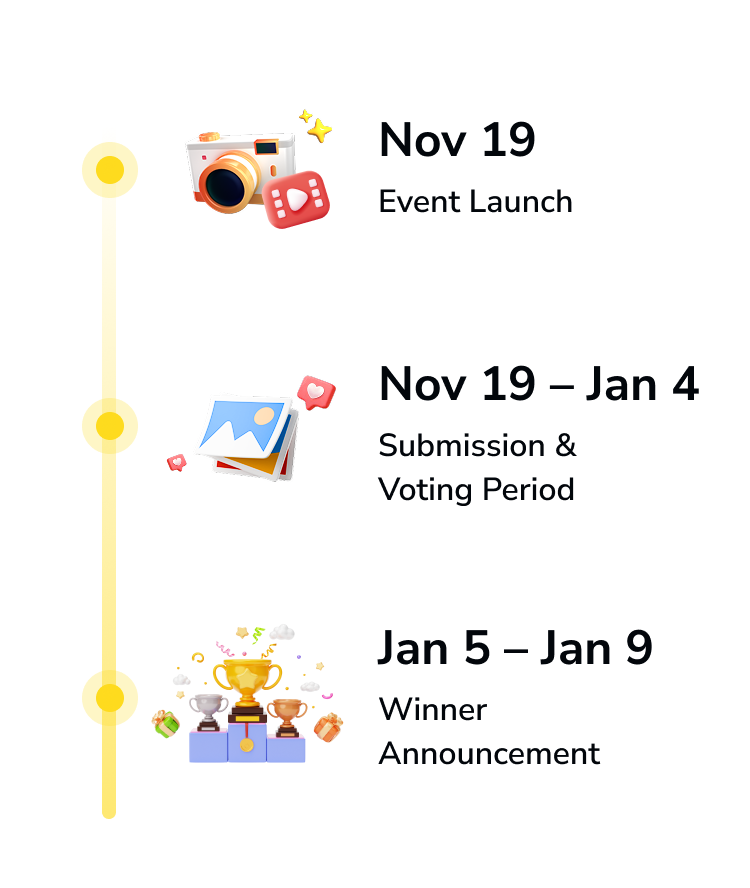 Nov 19
Event Launch

Nov 19 – Jan 4
Submission & Voting Period

Jan 5 – Jan 9
Winner Announcement